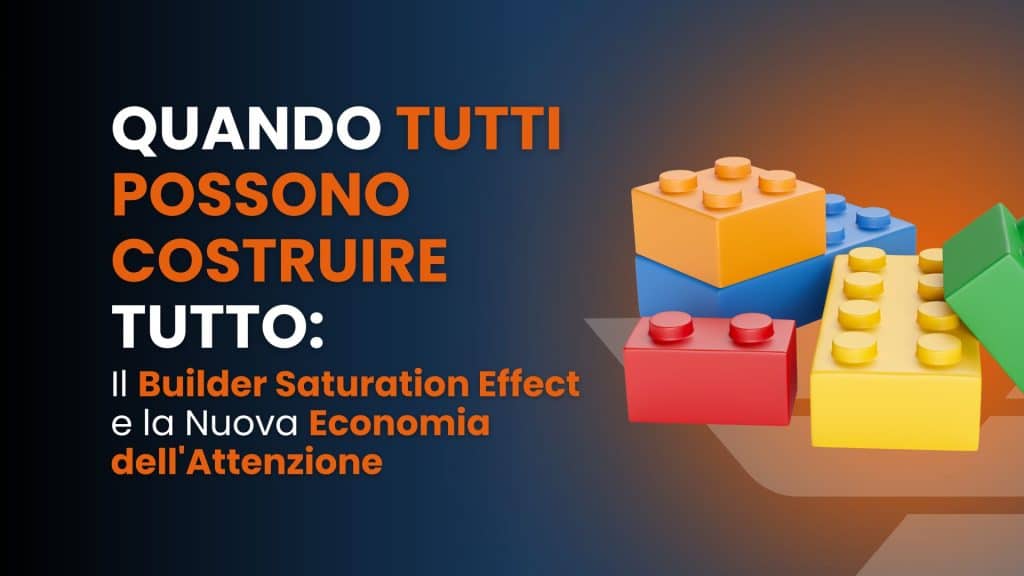 QUANDO TUTTI POSSONO COSTRUIRE TUTTO:

Il Builder Saturation Effect e la Nuova Economia dell'Attenzione